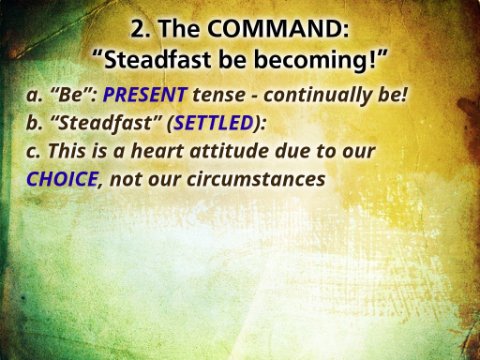 2. The COMMAND:
“Steadfast be becoming!”

a. “Be”: PRESENT tense - continually be!
b. “Steadfast” (SETTLED):
c. This is a heart attitude due to our CHOICE, not our circumstances